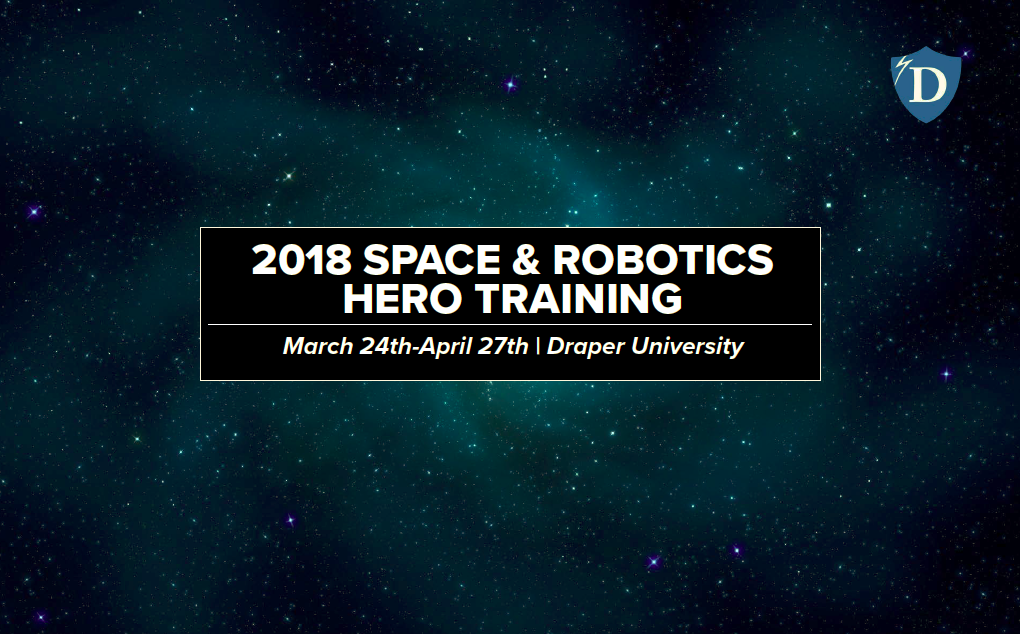 D

2018 SPACE & ROBOTICS HERO TRAINING

March 24th-April 27th | Draper University